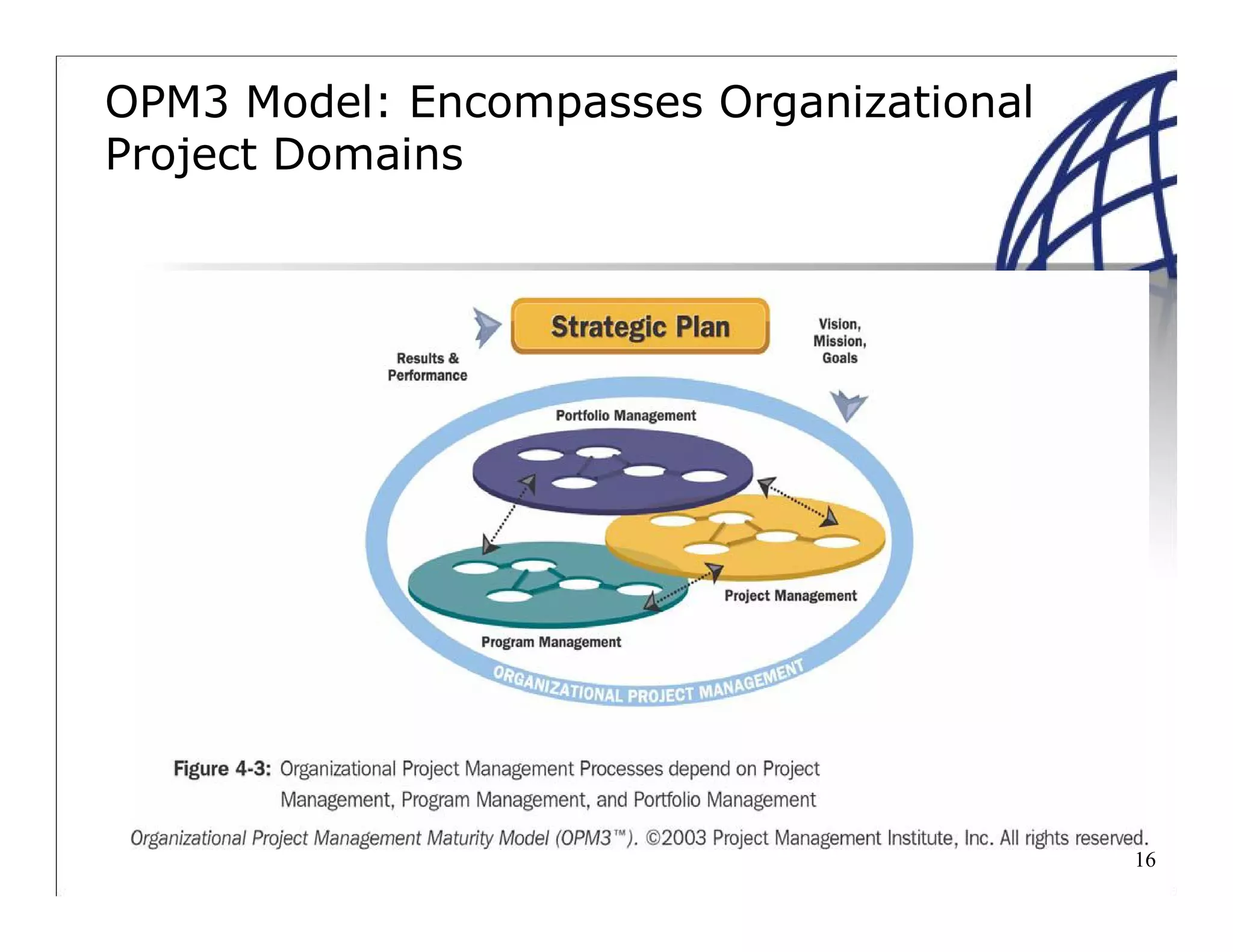 OPM3 Model: Encompasses Organizational Project Domains

Strategic Plan

Results & Performance

Vision, Mission, Goals

Portfolio Management

Project Management

Program Management

ORGANIZATIONAL PROJECT MANAGEMENT

Figure 4-3: Organizational Project Management Processes depend on Project Management, Program Management, and Portfolio Management

Organizational Project Management Maturity Model (OPM3™). ©2003 Project Management Institute, Inc. All rights reserved.

16